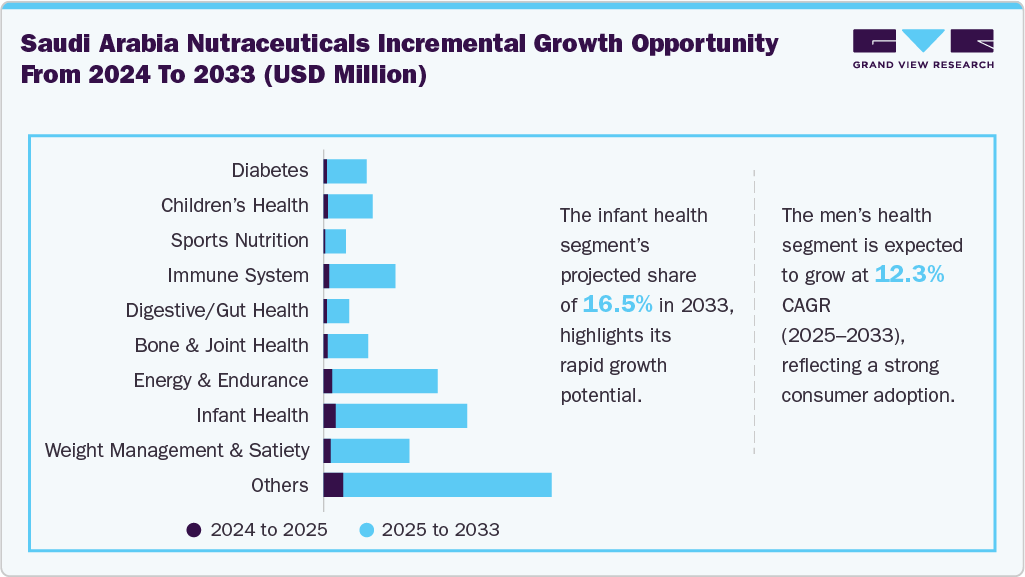 Saudi Arabia Nutraceuticals Incremental Growth Opportunity From 2024 To 2033 (USD Million)

GRAND VIEW RESEARCH

Diabetes
Children's Health
Sports Nutrition
Immune System
Digestive/Gut Health
Bone & Joint Health
Energy & Endurance
Infant Health
Weight Management & Satiety
Others

2024 to 2025
2025 to 2033

The infant health segment's projected share of 16.5% in 2033, highlights its rapid growth potential.

The men's health segment is expected to grow at 12.3% CAGR (2025–2033), reflecting a strong consumer adoption.